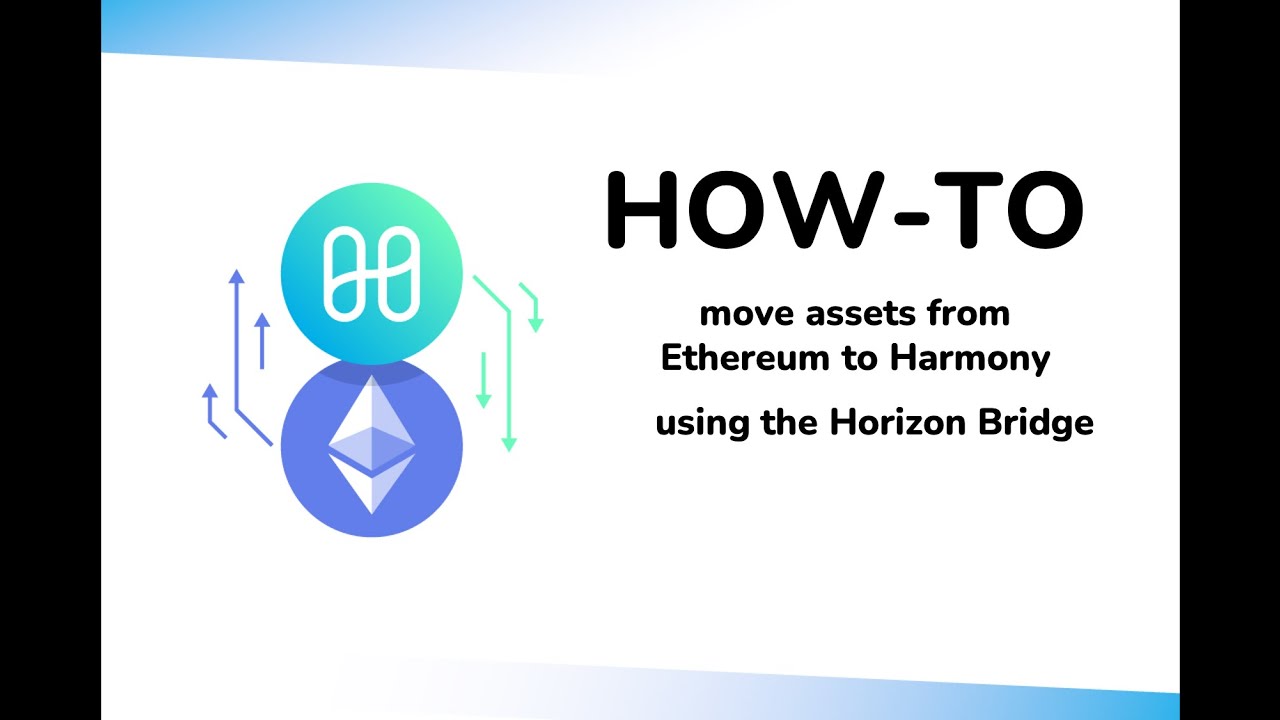 HOW-TO

move assets from
Ethereum to Harmony

using the Horizon Bridge